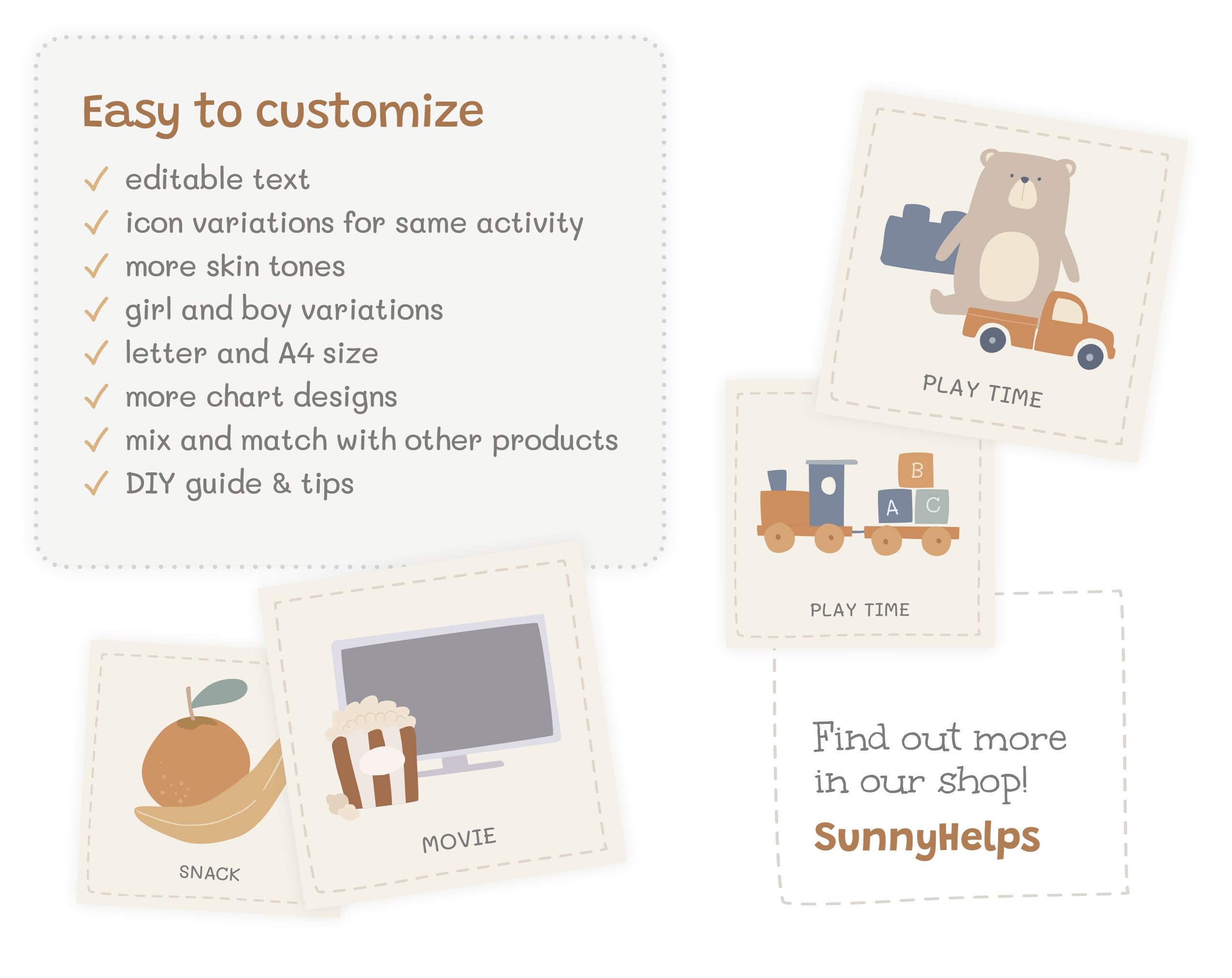 Easy to customize

✓ editable text
✓ icon variations for same activity
✓ more skin tones
✓ girl and boy variations
✓ letter and A4 size
✓ more chart designs
✓ mix and match with other products
✓ DIY guide & tips

PLAY TIME

B
A C

PLAY TIME

SNACK

MOVIE

Find out more in our shop!

SunnyHelps